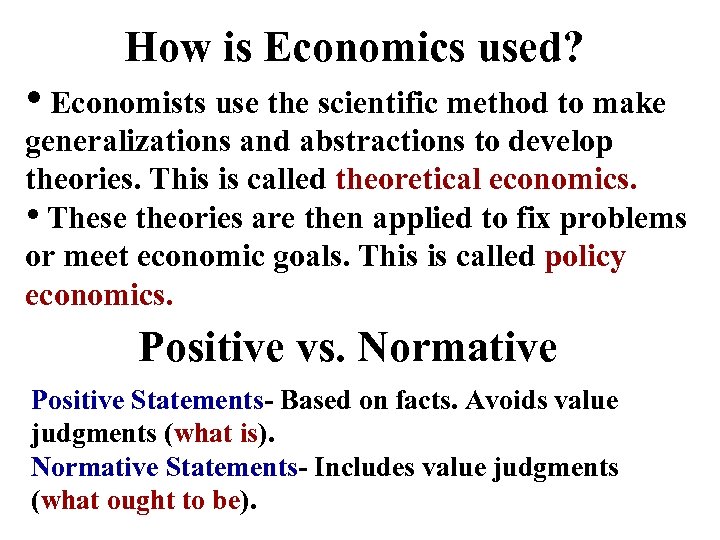 How is Economics used?

• Economists use the scientific method to make generalizations and abstractions to develop theories. This is called theoretical economics.

• These theories are then applied to fix problems or meet economic goals. This is called policy economics.

Positive vs. Normative

Positive Statements- Based on facts. Avoids value judgments (what is).
Normative Statements- Includes value judgments (what ought to be).